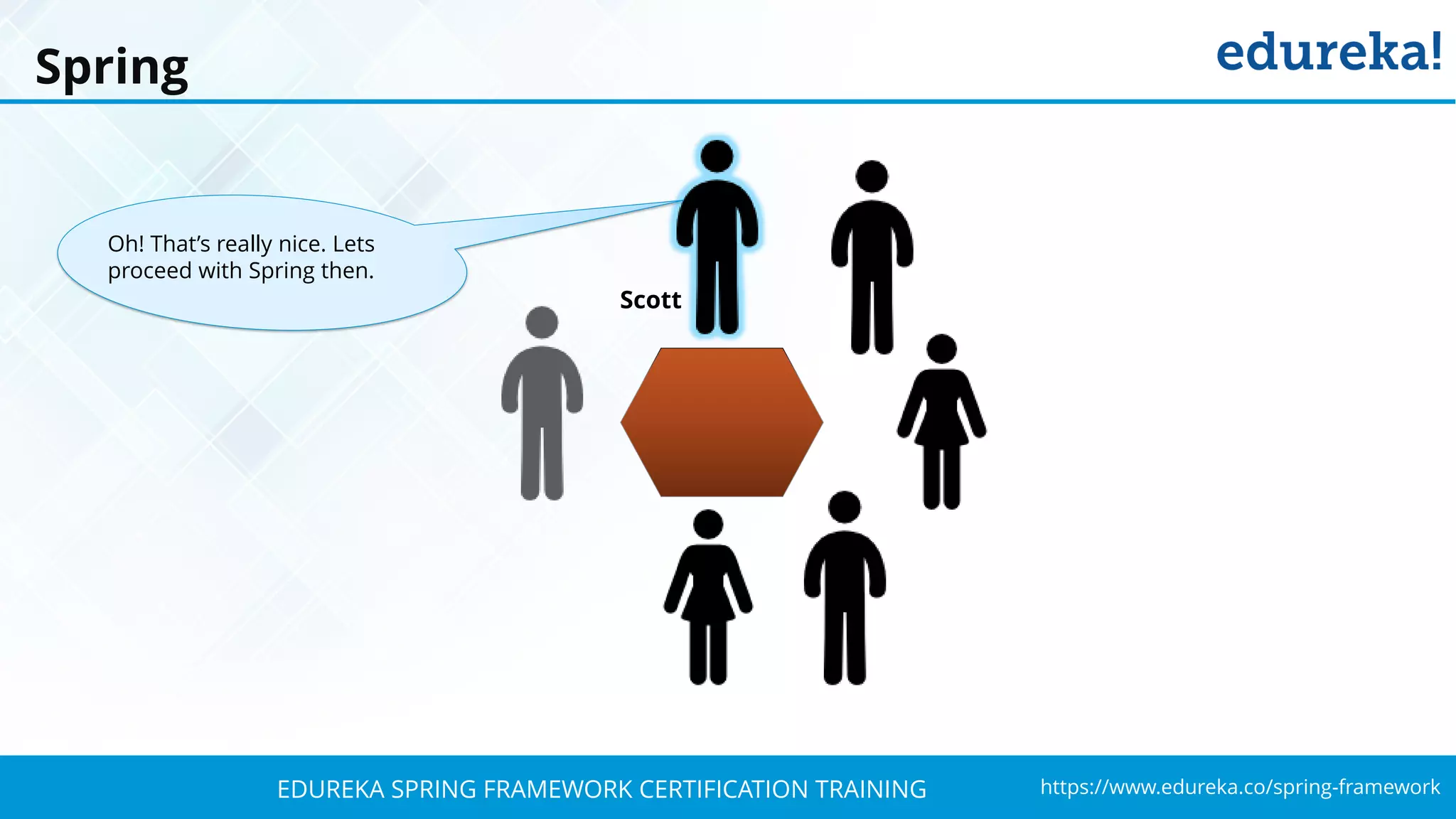 Spring

edureka!

Oh! That's really nice. Lets proceed with Spring then.

Scott

EDUREKA SPRING FRAMEWORK CERTIFICATION TRAINING

https://www.edureka.co/spring-framework